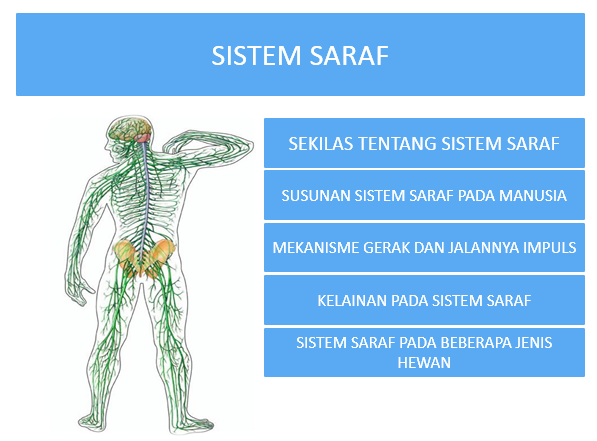 SISTEM SARAF

SEKILAS TENTANG SISTEM SARAF

SUSUNAN SISTEM SARAF PADA MANUSIA

MEKANISME GERAK DAN JALANNYA IMPULS

KELAINAN PADA SISTEM SARAF

SISTEM SARAF PADA BEBERAPA JENIS HEWAN